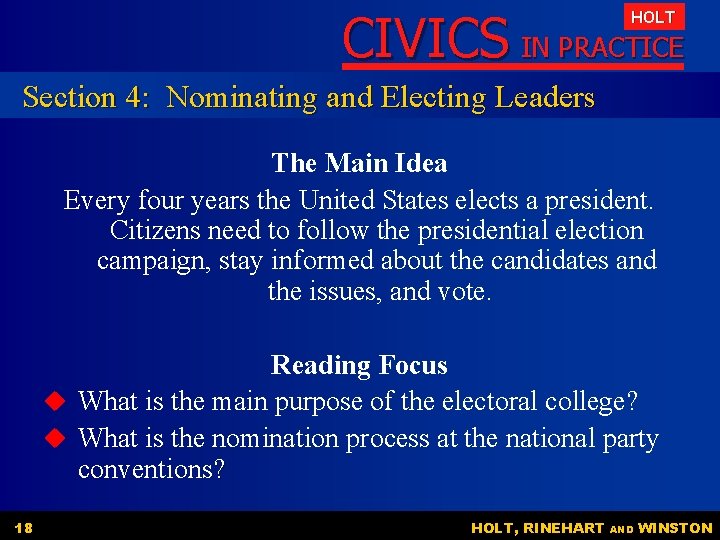 HOLT
CIVICS IN PRACTICE

Section 4: Nominating and Electing Leaders

The Main Idea

Every four years the United States elects a president. Citizens need to follow the presidential election campaign, stay informed about the candidates and the issues, and vote.

Reading Focus

What is the main purpose of the electoral college?

What is the nomination process at the national party conventions?

18

HOLT, RINEHART AND WINSTON